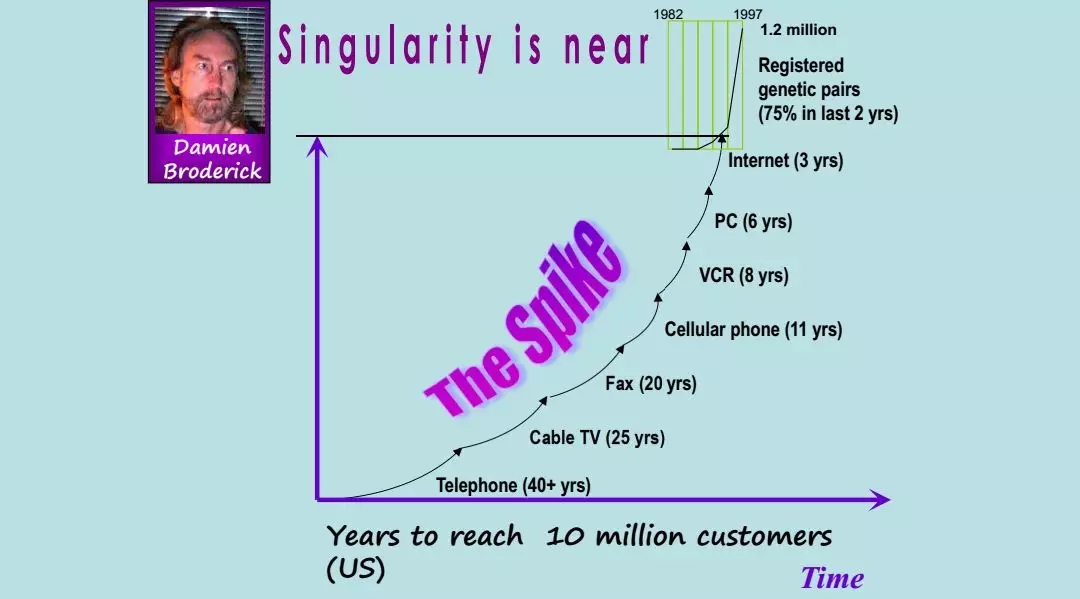 Damien Broderick

Singularity is near

1982

1997

1.2 million

Registered genetic pairs (75% in last 2 yrs)

Internet (3 yrs)

PC (6 yrs)

VCR (8 yrs)

Cellular phone (11 yrs)

Fax (20 yrs)

Cable TV (25 yrs)

Telephone (40+ yrs)

The Spike

Years to reach 10 million customers (US)

Time